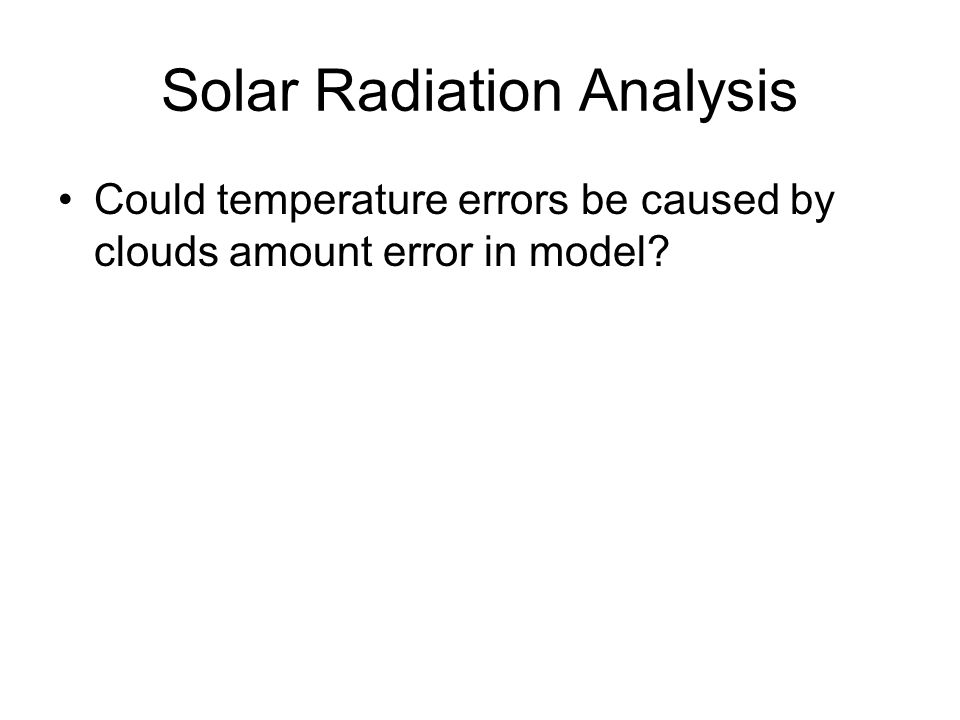 Solar Radiation Analysis

• Could temperature errors be caused by clouds amount error in model?